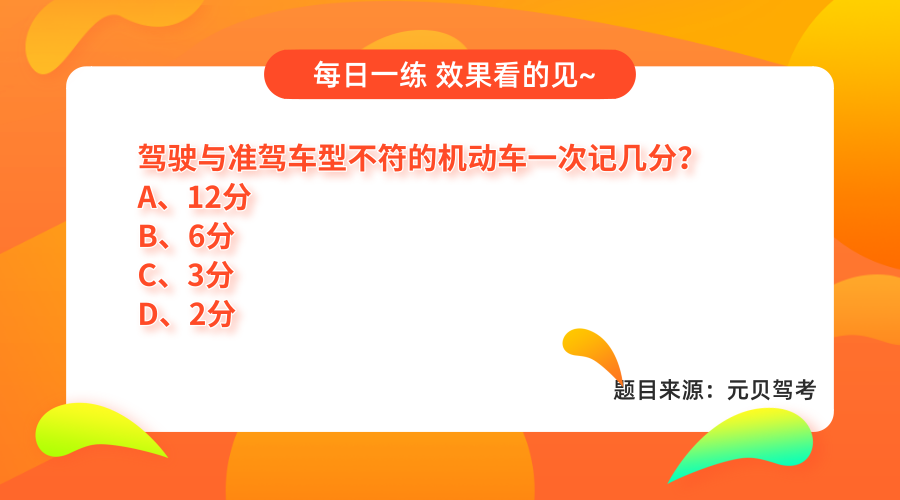 每日一练 效果看的见~

驾驶与准驾车型不符的机动车一次记几分?
A、12分
B、6分
C、3分
D、2分

题目来源：元贝驾考